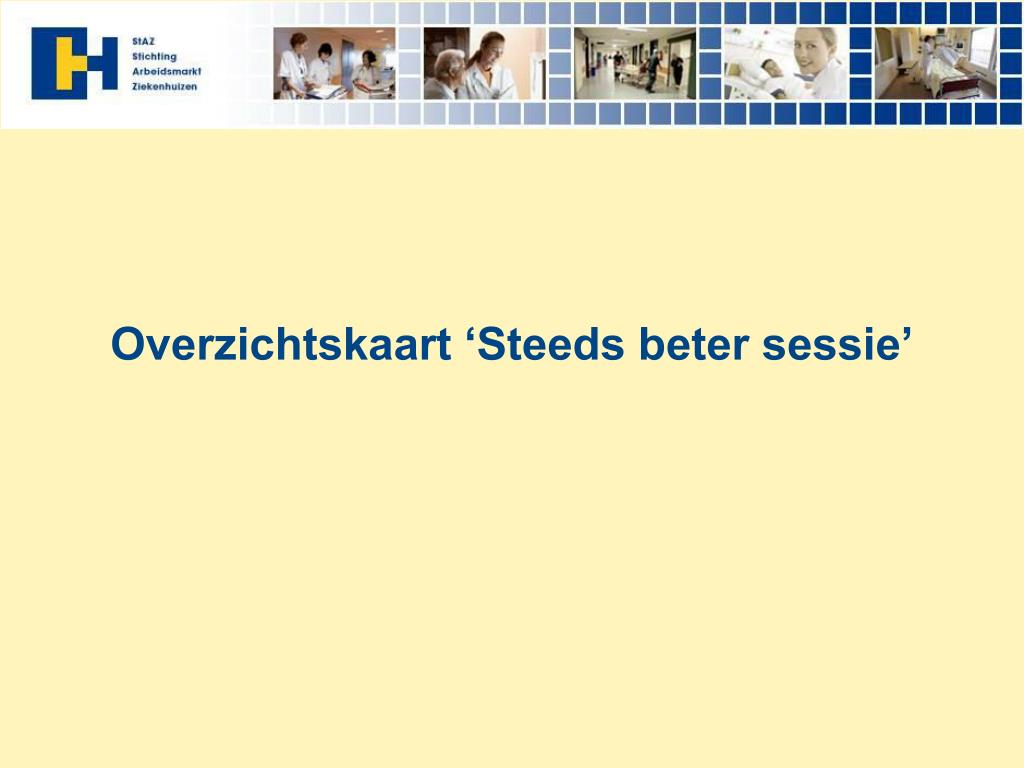 StAZ
Stichting
Arbeidsmarkt
Ziekenhuizen

Overzichtskaart ‘Steeds beter sessie’